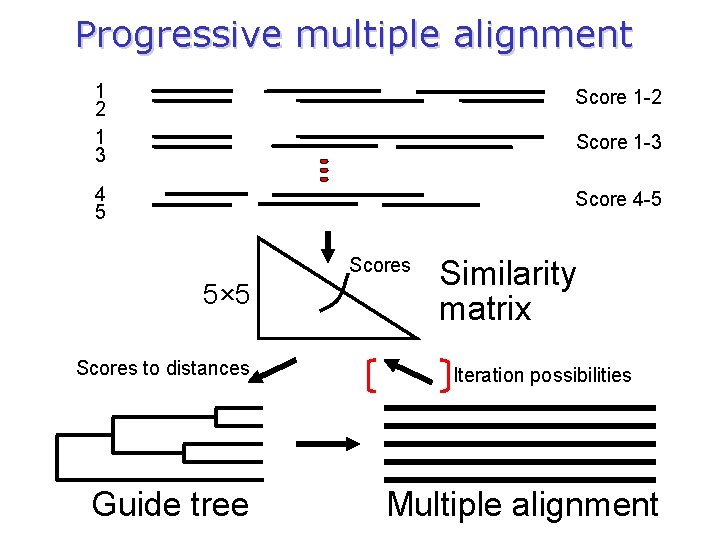 Progressive multiple alignment

1
2
Score 1-2

1
3
Score 1-3

4
5
Score 4-5

5×5
Scores
Similarity matrix

Scores to distances
Iteration possibilities

Guide tree
Multiple alignment